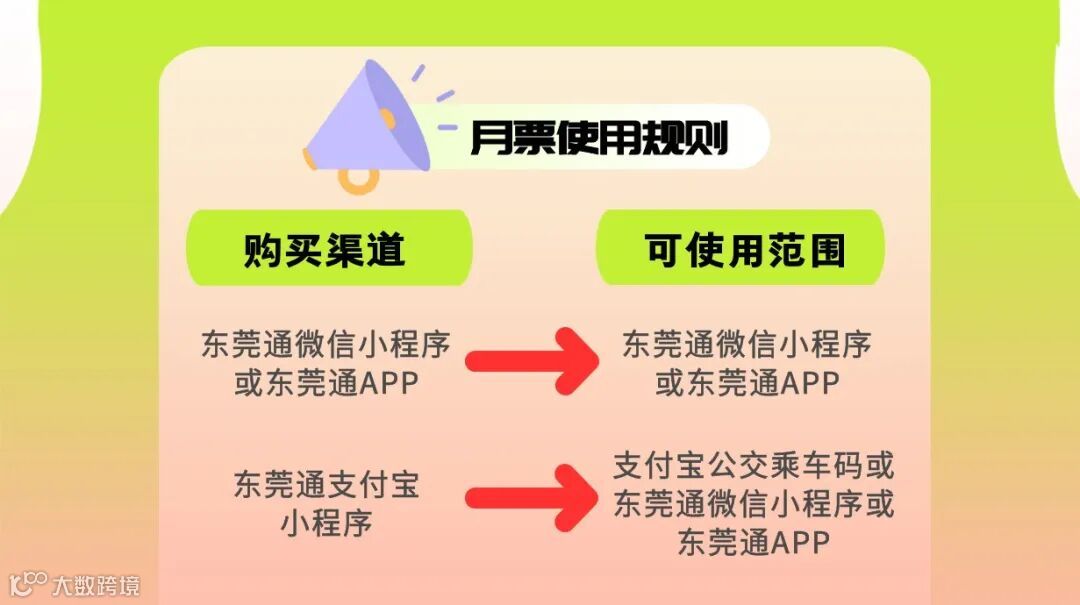 月票使用规则

购买渠道

可使用范围

东莞通微信小程序或东莞通APP

东莞通微信小程序或东莞通APP

东莞通支付宝小程序

支付宝公交乘车码或东莞通微信小程序或东莞通APP

大数跨境